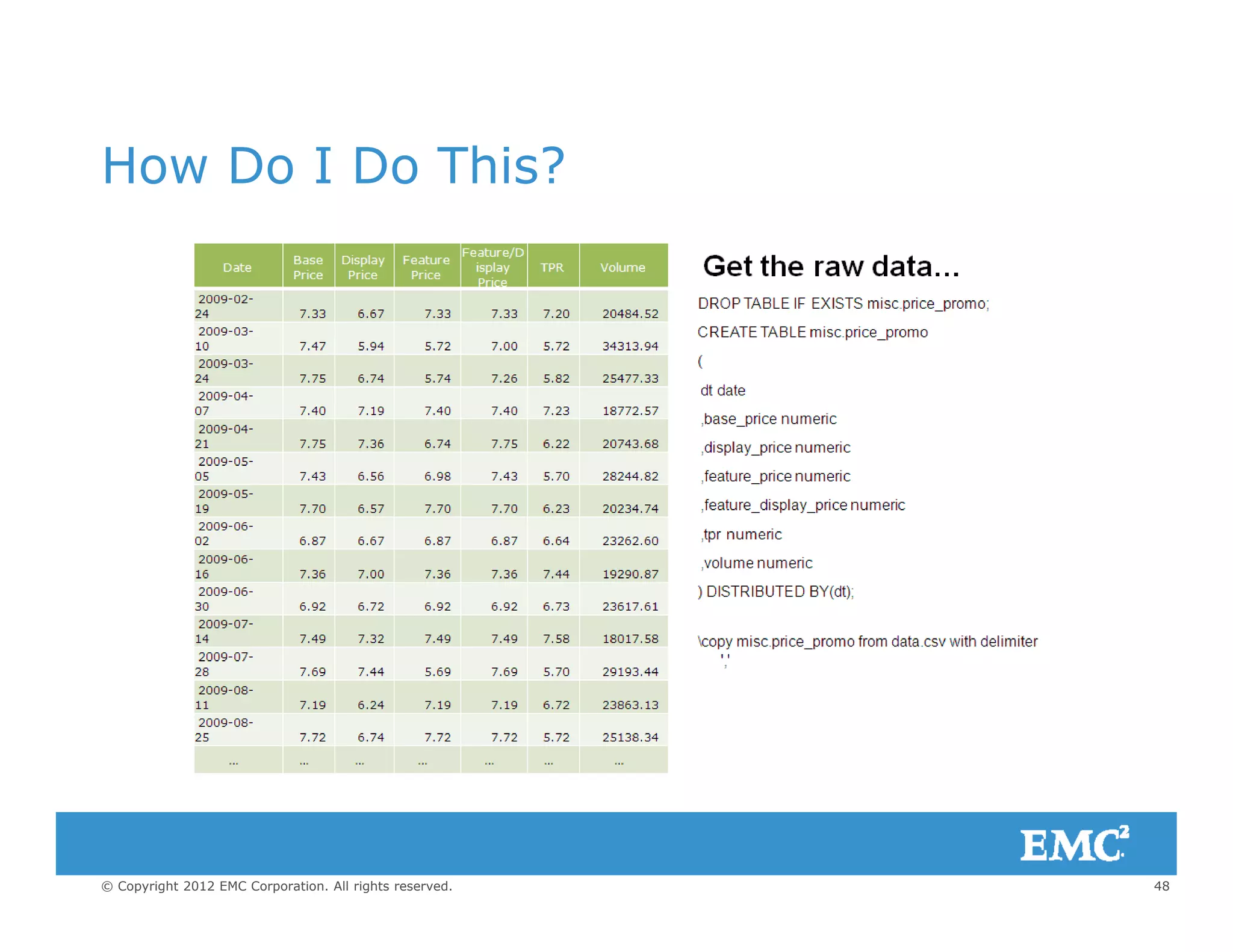 How Do I Do This?

| Date | Base Price | Display Price | Feature Price | Feature/Display Price | TPR | Volume |
|---|---|---|---|---|---|---|
| 2009-02-24 | 7.33 | 6.67 | 7.33 | 7.33 | 7.20 | 20484.52 |
| 2009-03-10 | 7.47 | 5.94 | 5.72 | 7.00 | 5.72 | 34313.94 |
| 2009-03-24 | 7.75 | 6.74 | 5.74 | 7.26 | 5.82 | 25477.33 |
| 2009-04-07 | 7.40 | 7.19 | 7.40 | 7.40 | 7.23 | 18772.57 |
| 2009-04-21 | 7.75 | 7.36 | 6.74 | 7.75 | 6.22 | 20743.68 |
| 2009-05-05 | 7.43 | 6.56 | 6.98 | 7.43 | 5.70 | 28244.82 |
| 2009-05-19 | 7.70 | 6.57 | 7.70 | 7.70 | 6.23 | 20234.74 |
| 2009-06-02 | 6.87 | 6.67 | 6.87 | 6.87 | 6.64 | 23262.60 |
| 2009-06-16 | 7.36 | 7.00 | 7.36 | 7.36 | 7.44 | 19290.87 |
| 2009-06-30 | 6.92 | 6.72 | 6.92 | 6.92 | 6.73 | 23617.61 |
| 2009-07-14 | 7.49 | 7.32 | 7.49 | 7.49 | 7.58 | 18017.58 |
| 2009-07-28 | 7.69 | 7.44 | 5.69 | 7.69 | 5.70 | 29193.44 |
| 2009-08-11 | 7.19 | 6.24 | 7.19 | 7.19 | 6.72 | 23863.13 |
| 2009-08-25 | 7.72 | 6.74 | 7.72 | 7.72 | 5.72 | 25138.34 |
| ... | ... | ... | ... | ... | ... | ... |

Get the raw data...

DROP TABLE IF EXISTS misc.price_promo;

CREATE TABLE misc.price_promo

(

dt date

,base_price numeric

,display_price numeric

,feature_price numeric

,feature_display_price numeric

,tpr numeric

,volume numeric

) DISTRIBUTED BY(dt);

\copy misc.price_promo from data.csv with delimiter ','

EMC²

© Copyright 2012 EMC Corporation. All rights reserved.

48